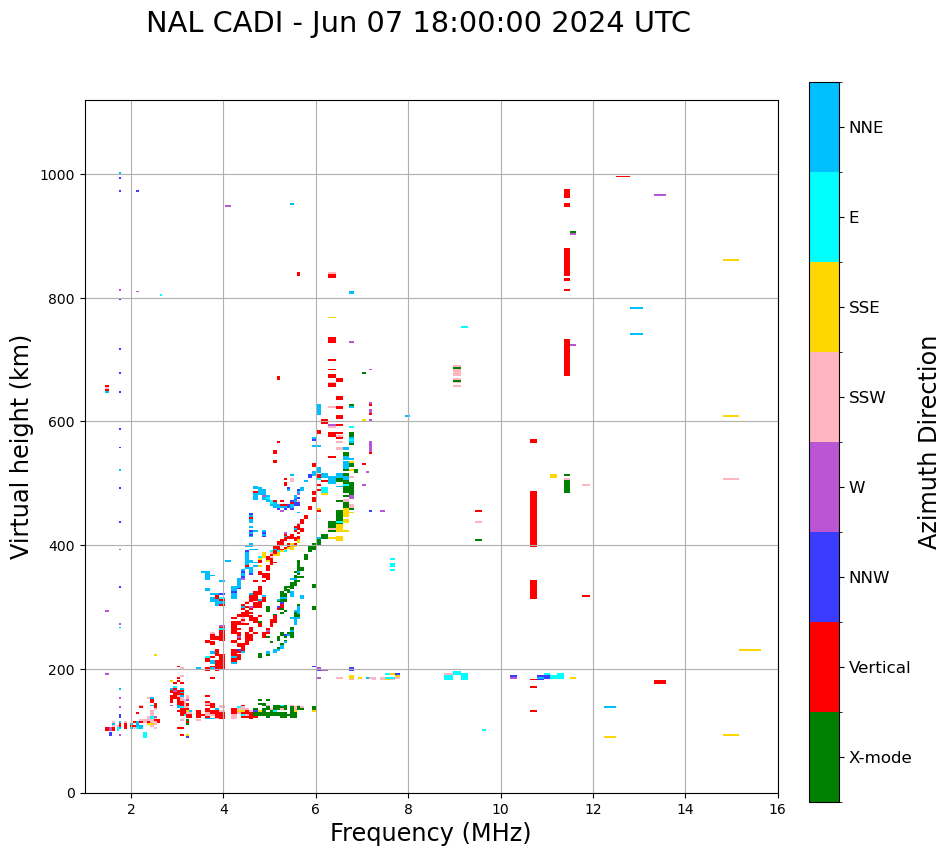 NAL CADI - Jun 07 18:00:00 2024 UTC

Virtual height (km)

1000
800
600
400
200
0

2
4
6
8
10
12
14
16

Frequency (MHz)

NNE
E
SSE
SSW
W
NNW
Vertical
X-mode

Azimuth Direction